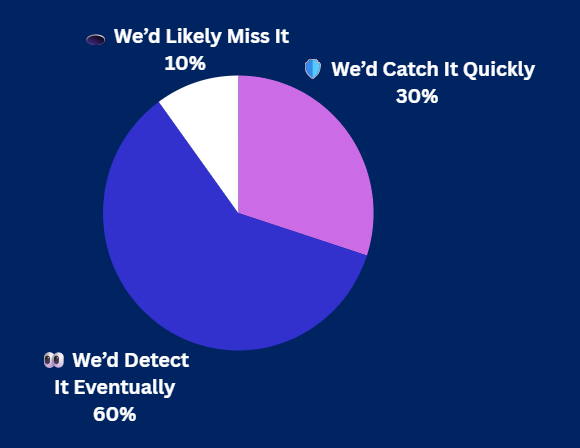 We’d Likely Miss It
10%

We’d Catch It Quickly
30%

We’d Detect It Eventually
60%